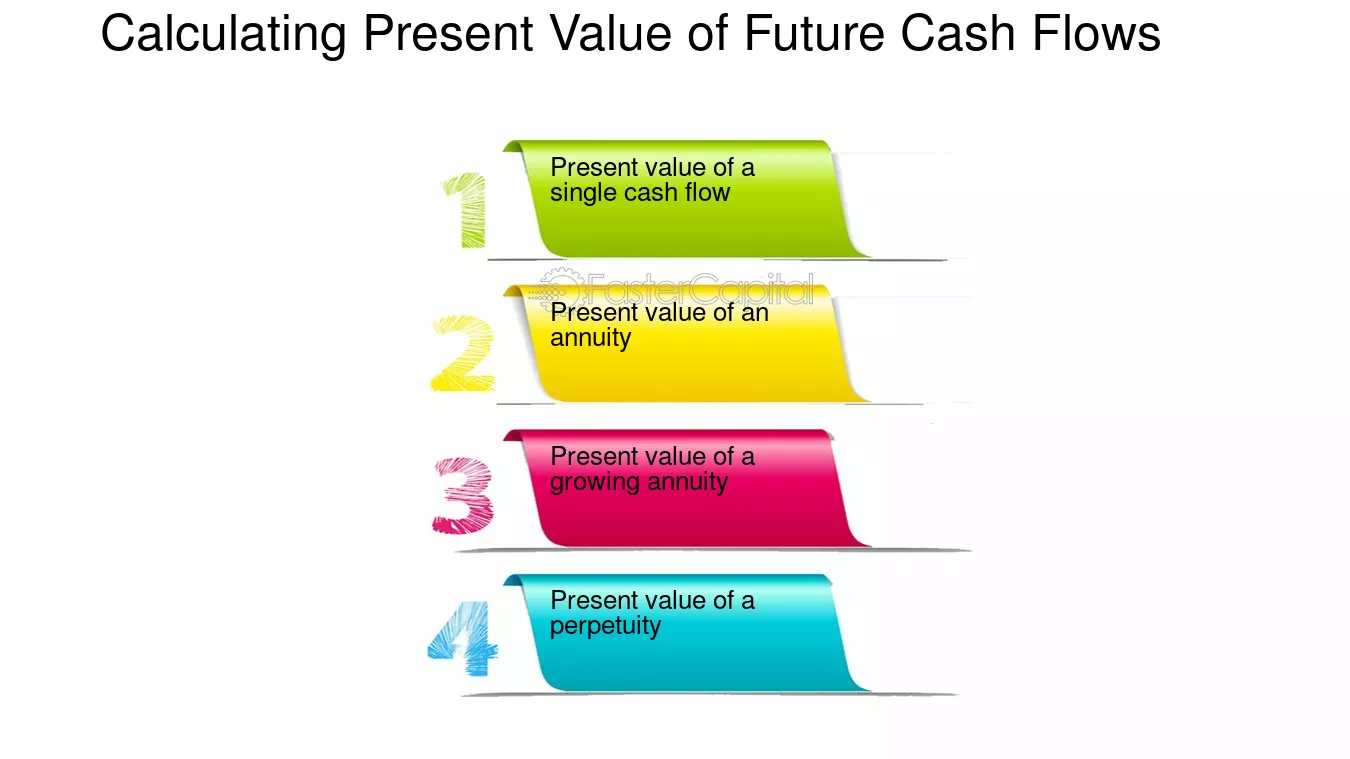 Calculating Present Value of Future Cash Flows

1
Present value of a single cash flow

FasterCapital

2
Present value of an annuity

3
Present value of a growing annuity

4
Present value of a perpetuity